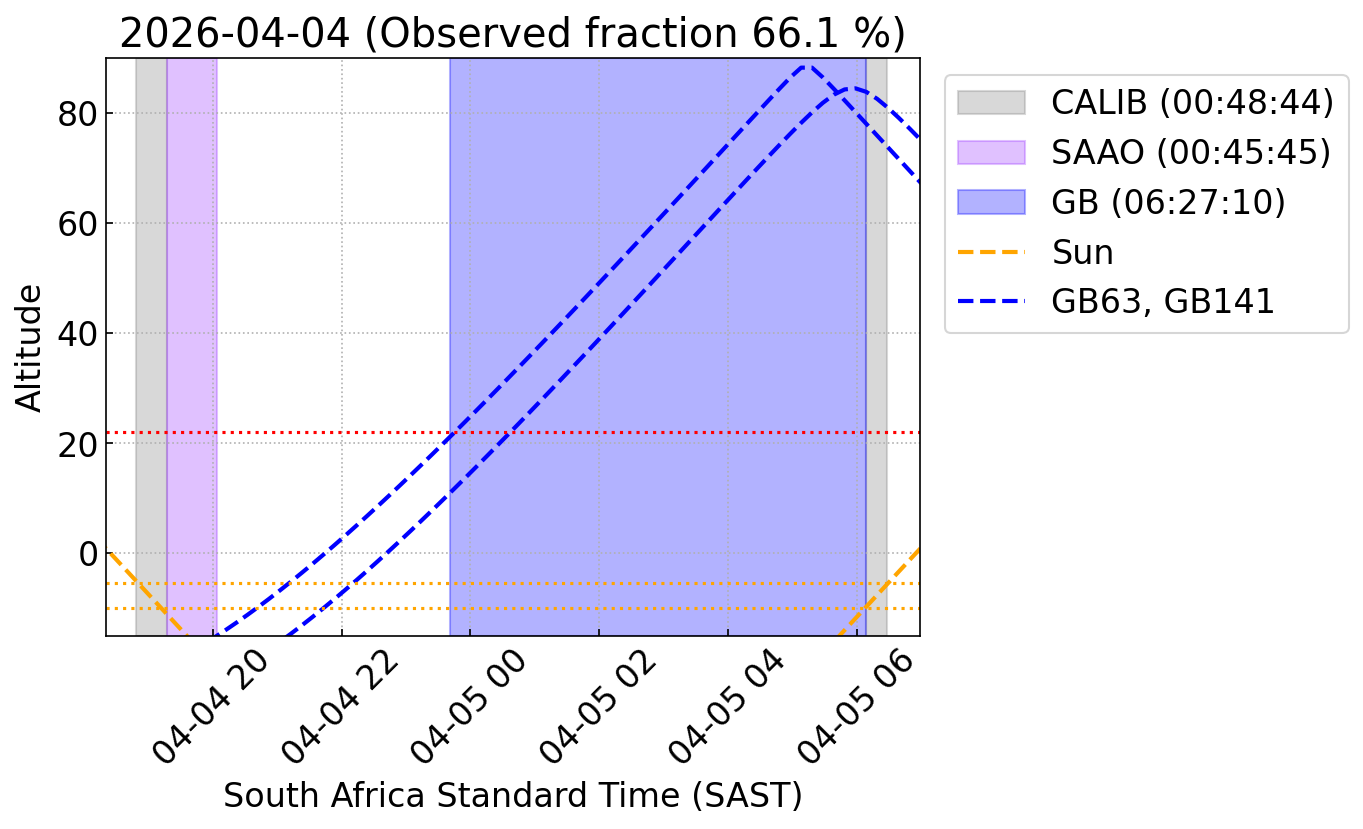 2026-04-04 (Observed fraction 66.1 %)

CALIB (00:48:44)
SAAO (00:45:45)
GB (06:27:10)
Sun
GB63, GB141

Altitude

80
60
40
20
0

04-04 20
04-04 22
04-05 00
04-05 02
04-05 04
04-05 06

South Africa Standard Time (SAST)